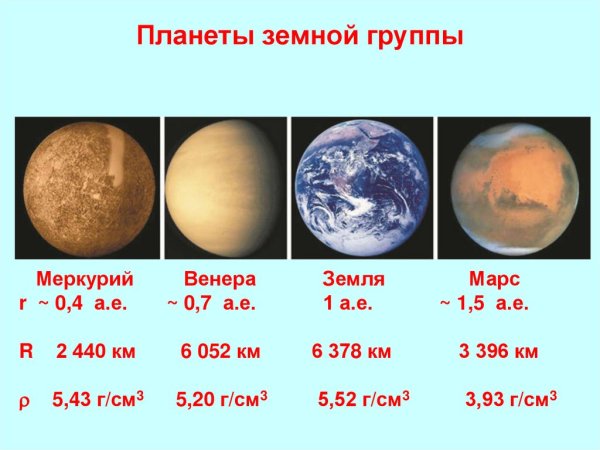 Планеты земной группы

|  | Меркурий | Венера | Земля | Марс |
|---|---|---|---|---|
| r | ~ 0,4 а.е. | ~ 0,7 а.е. | 1 а.е. | ~ 1,5 а.е. |
| R | 2 440 км | 6 052 км | 6 378 км | 3 396 км |
| $\rho$ | 5,43 г/см$^3$ | 5,20 г/см$^3$ | 5,52 г/см$^3$ | 3,93 г/см$^3$ |